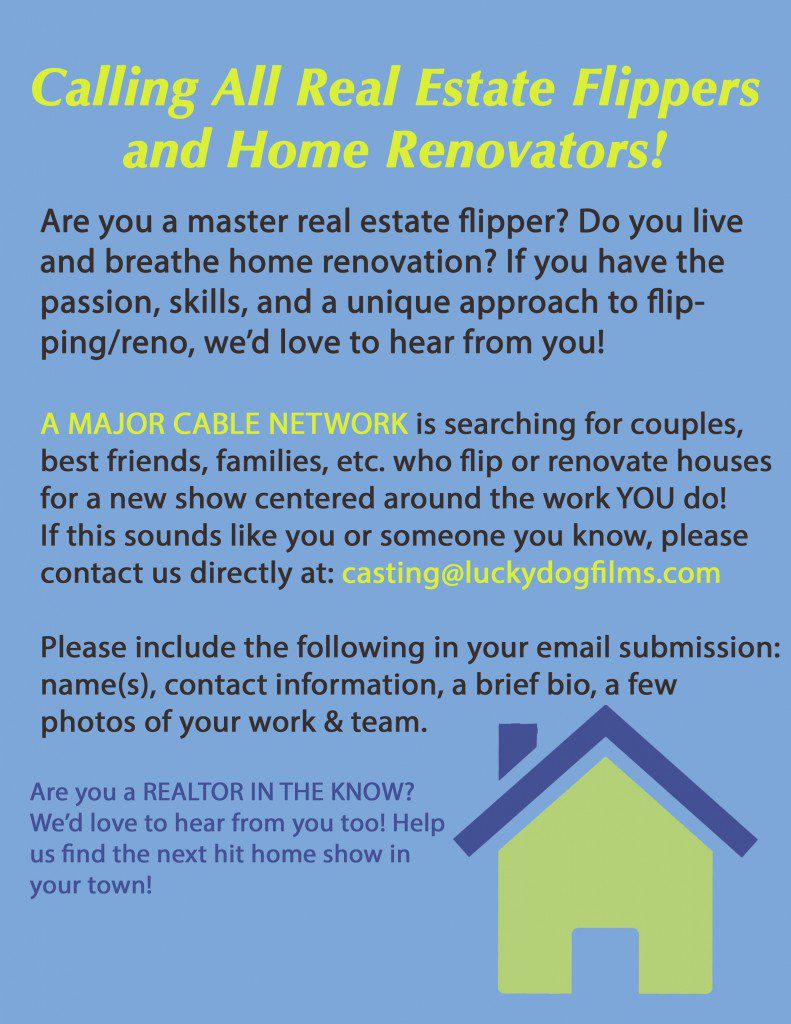 Calling All Real Estate Flippers and Home Renovators!

Are you a master real estate flipper? Do you live and breathe home renovation? If you have the passion, skills, and a unique approach to flipping/reno, we'd love to hear from you!

A MAJOR CABLE NETWORK is searching for couples, best friends, families, etc. who flip or renovate houses for a new show centered around the work YOU do! If this sounds like you or someone you know, please contact us directly at: casting@luckydogfilms.com

Please include the following in your email submission: name(s), contact information, a brief bio, a few photos of your work & team.

Are you a REALTOR IN THE KNOW? We'd love to hear from you too! Help us find the next hit home show in your town!